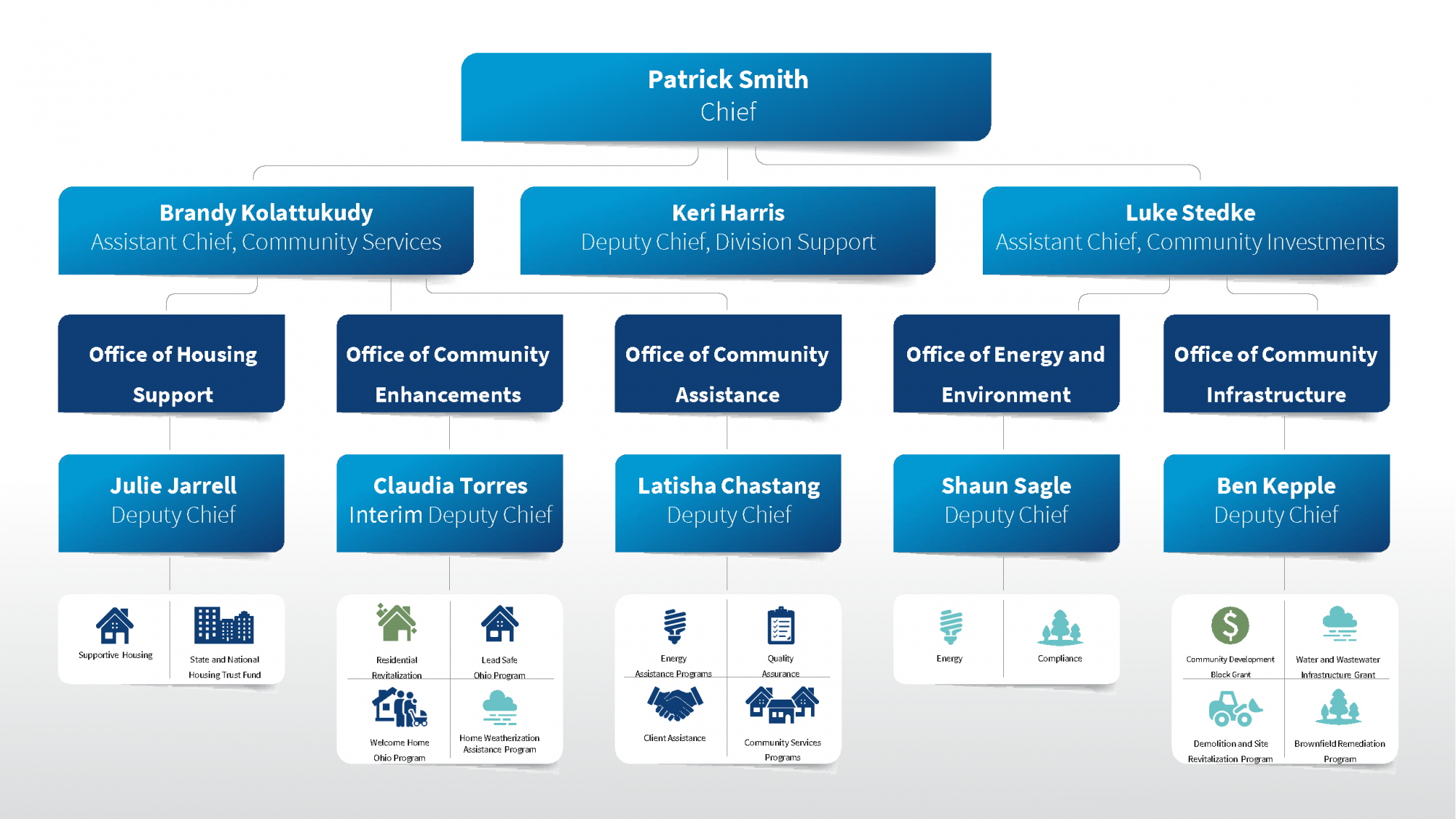 Patrick Smith
Chief

Brandy Kolattukudy
Assistant Chief, Community Services

Keri Harris
Deputy Chief, Division Support

Luke Stedke
Assistant Chief, Community Investments

Office of Housing Support

Office of Community Enhancements

Office of Community Assistance

Office of Energy and Environment

Office of Community Infrastructure

Julie Jarrell
Deputy Chief

Claudia Torres
Interim Deputy Chief

Latisha Chastang
Deputy Chief

Shaun Sagle
Deputy Chief

Ben Kepple
Deputy Chief

Supportive Housing

State and National Housing Trust Fund

Residential Revitalization

Lead Safe Ohio Program

Welcome Home Ohio Program

Home Weatherization Assistance Program

Energy Assistance Programs

Quality Assurance

Client Assistance

Community Services Programs

Energy

Compliance

Community Development Block Grant

Water and Wastewater Infrastructure Grant

Demolition and Site Revitalization Program

Brownfield Remediation Program